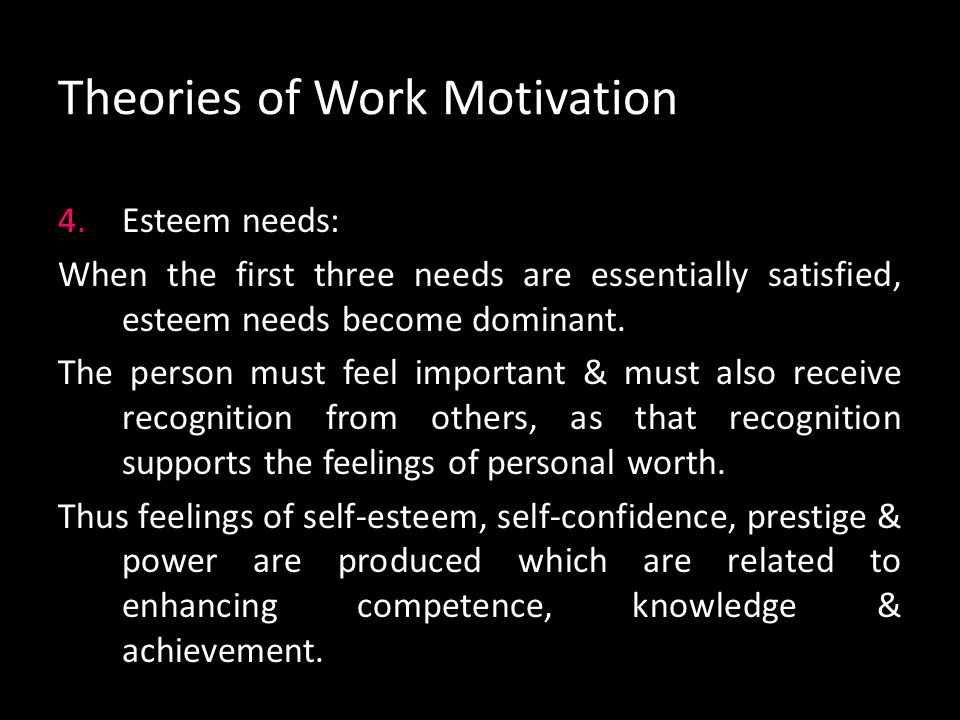 Theories of Work Motivation

4. Esteem needs:

When the first three needs are essentially satisfied, esteem needs become dominant.

The person must feel important & must also receive recognition from others, as that recognition supports the feelings of personal worth.

Thus feelings of self-esteem, self-confidence, prestige & power are produced which are related to enhancing competence, knowledge & achievement.